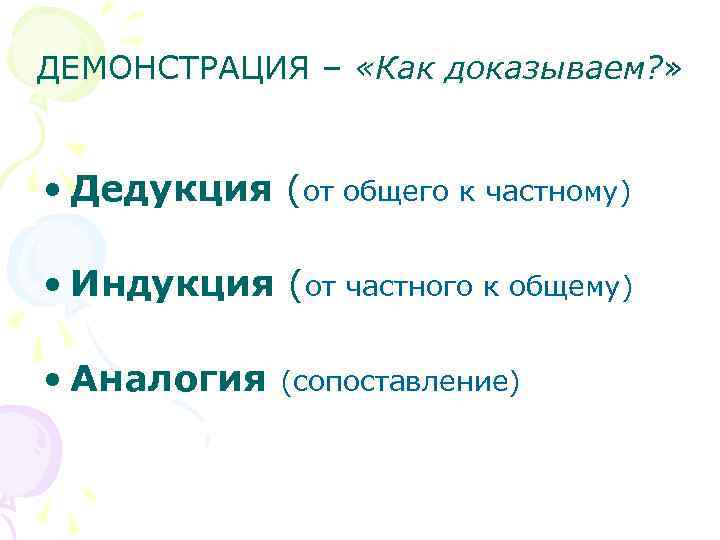 ДЕМОНСТРАЦИЯ – «Как доказываем?»

• Дедукция (от общего к частному)

• Индукция (от частного к общему)

• Аналогия (сопоставление)